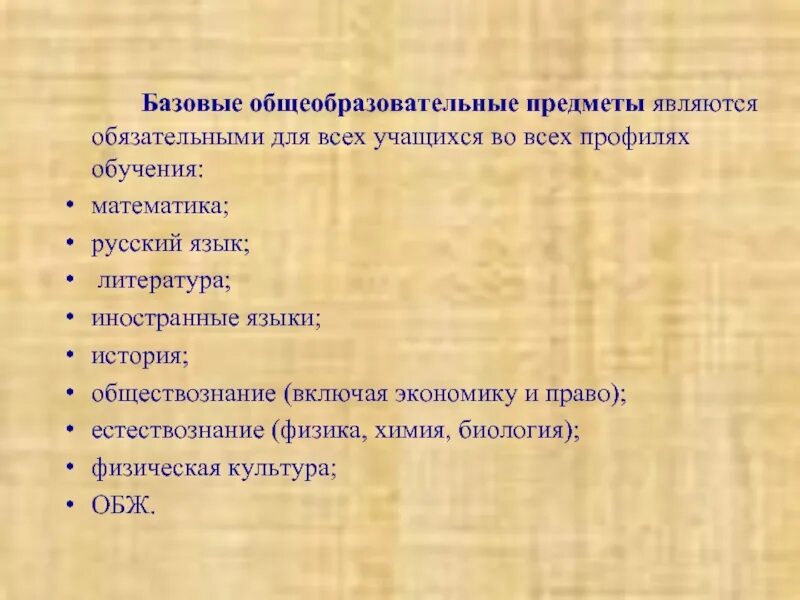 Базовые общеобразовательные предметы являются обязательными для всех учащихся во всех профилях обучения:

• математика;
• русский язык;
• литература;
• иностранные языки;
• история;
• обществознание (включая экономику и право);
• естествознание (физика, химия, биология);
• физическая культура;
• ОБЖ.